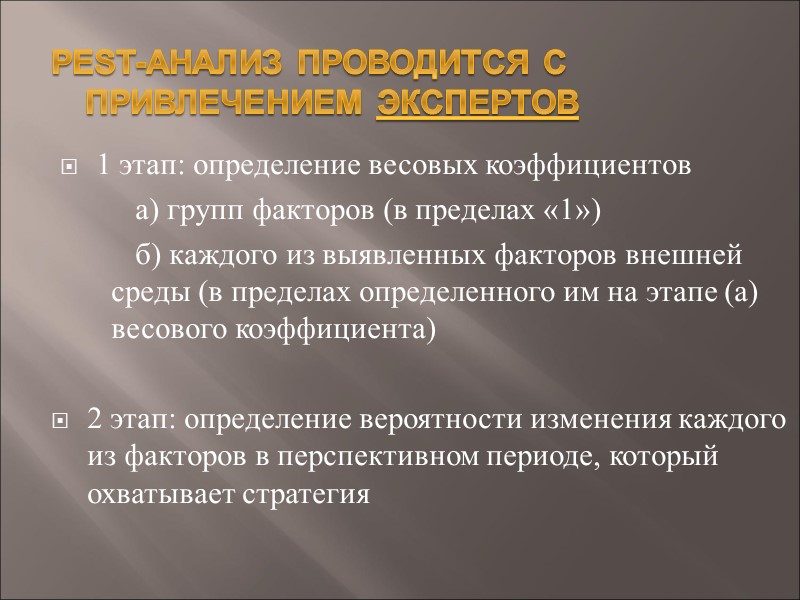 PEST-АНАЛИЗ ПРОВОДИТСЯ С ПРИВЛЕЧЕНИЕМ ЭКСПЕРТОВ

1 этап: определение весовых коэффициентов

а) групп факторов (в пределах «1»)

б) каждого из выявленных факторов внешней среды (в пределах определенного им на этапе (а) весового коэффициента)

2 этап: определение вероятности изменения каждого из факторов в перспективном периоде, который охватывает стратегия